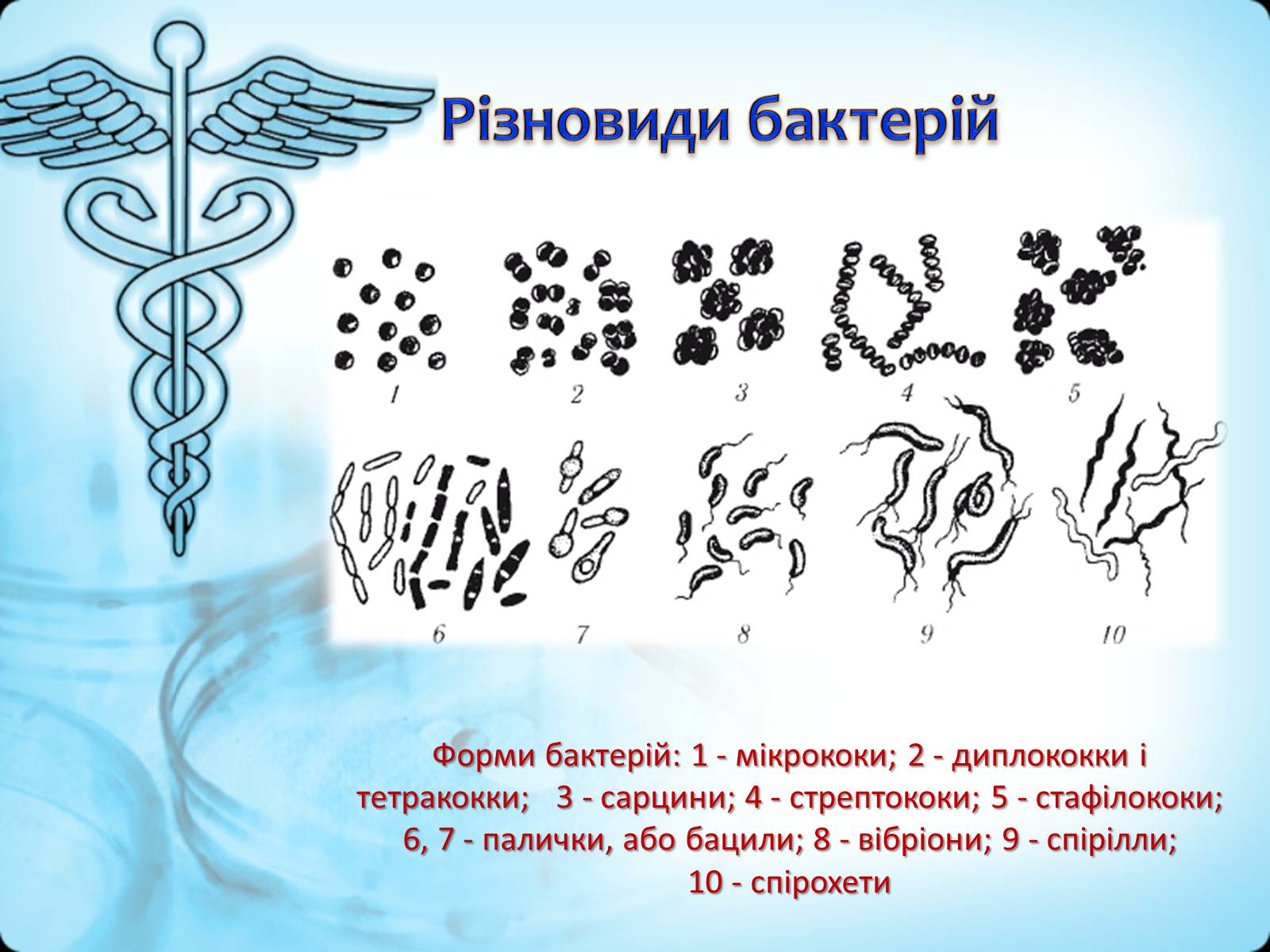 Різновиди бактерій

1 2 3 4 5

6 7 8 9 10

Форми бактерій: 1 - мікрококи; 2 - диплококки і тетракокки; 3 - сарцини; 4 - стрептококи; 5 - стафілококи; 6, 7 - палички, або бацили; 8 - вібріони; 9 - спірілли; 10 - спірохети